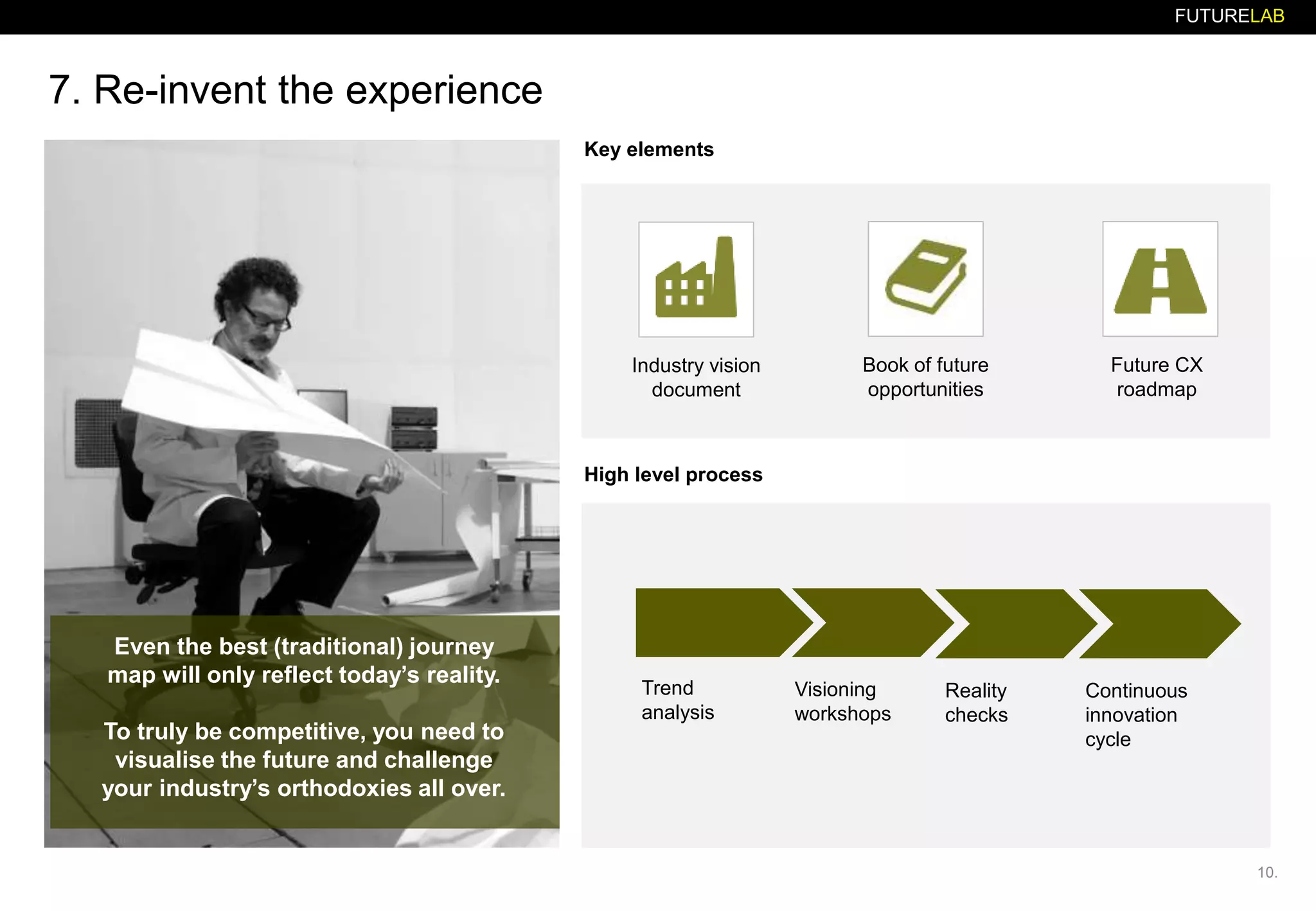 FUTURELAB

7. Re-invent the experience

Even the best (traditional) journey map will only reflect today's reality.

To truly be competitive, you need to visualise the future and challenge your industry's orthodoxies all over.

Key elements

Industry vision document

Book of future opportunities

Future CX roadmap

High level process

Trend analysis

Visioning workshops

Reality checks

Continuous innovation cycle

10.